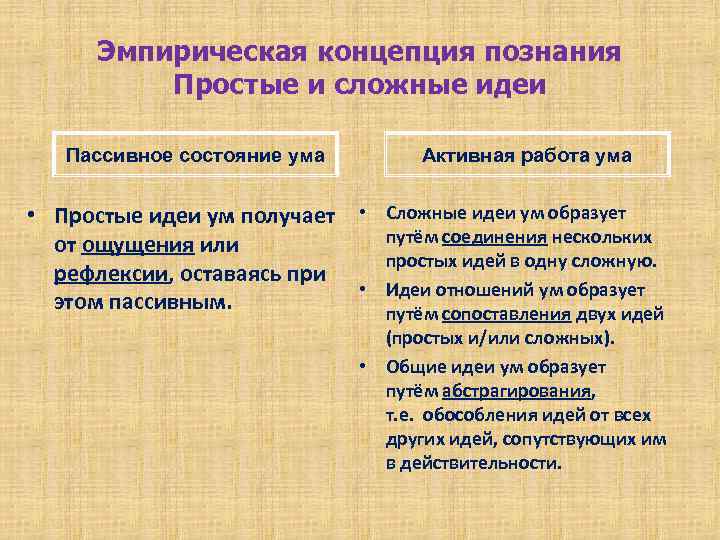 Эмпирическая концепция познания
Простые и сложные идеи

Пассивное состояние ума

• Простые идеи ум получает от ощущения или рефлексии, оставаясь при этом пассивным.

Активная работа ума

• Сложные идеи ум образует путём соединения нескольких простых идей в одну сложную.
• Идеи отношений ум образует путём сопоставления двух идей (простых и/или сложных).
• Общие идеи ум образует путём абстрагирования, т.е. обособления идей от всех других идей, сопутствующих им в действительности.